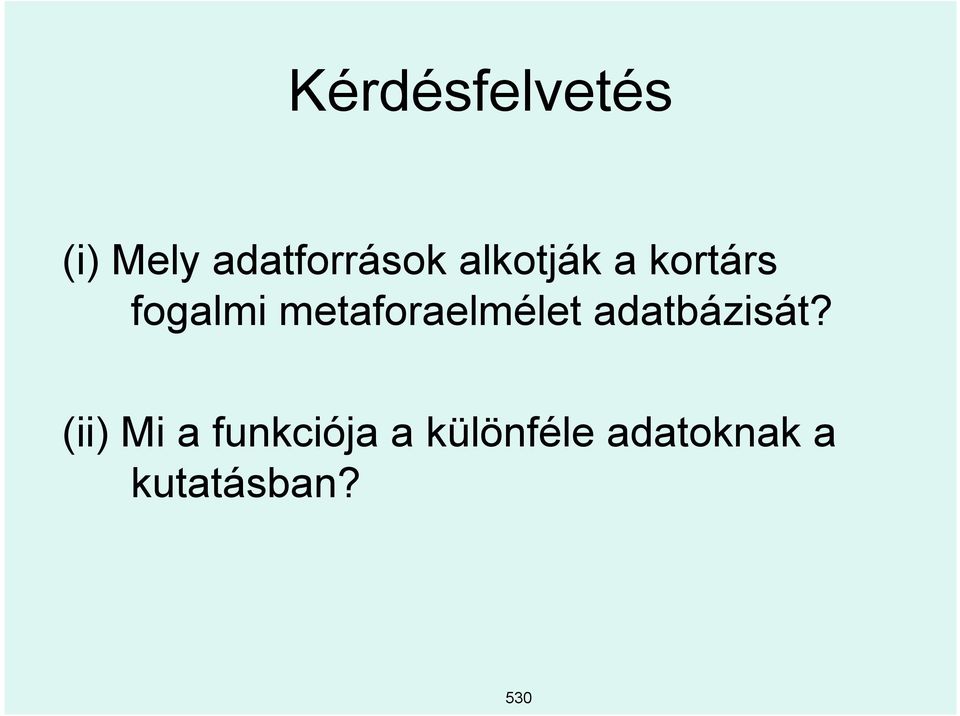 Kérdésfelvetés

(i) Mely adatforrások alkotják a kortárs fogalmi metaforaelmélet adatbázisát?

(ii) Mi a funkciója a különféle adatoknak a kutatásban?

530